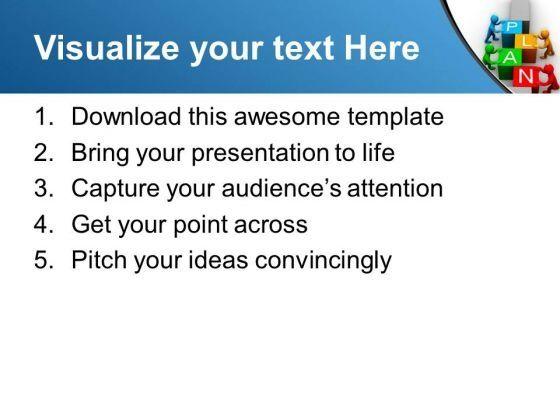 Visualize your text Here

P L A N

1. Download this awesome template
2. Bring your presentation to life
3. Capture your audience's attention
4. Get your point across
5. Pitch your ideas convincingly